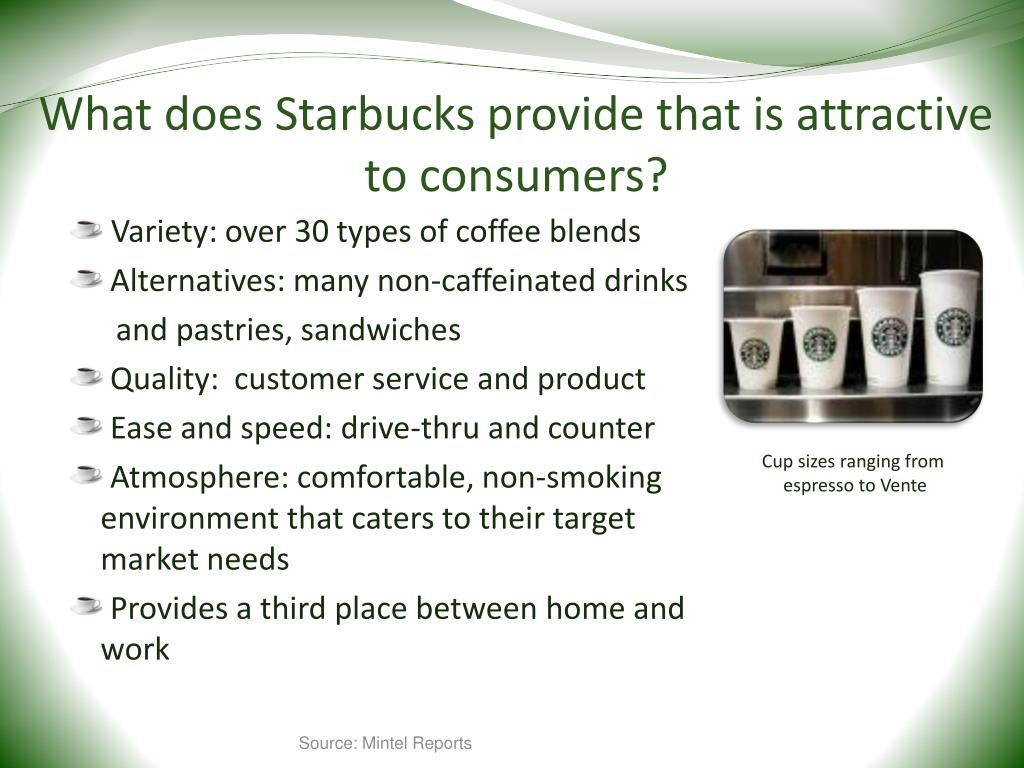 What does Starbucks provide that is attractive to consumers?

Variety: over 30 types of coffee blends

Alternatives: many non-caffeinated drinks and pastries, sandwiches

Quality: customer service and product

Ease and speed: drive-thru and counter

Atmosphere: comfortable, non-smoking environment that caters to their target market needs

Provides a third place between home and work

Cup sizes ranging from espresso to Vente

Source: Mintel Reports